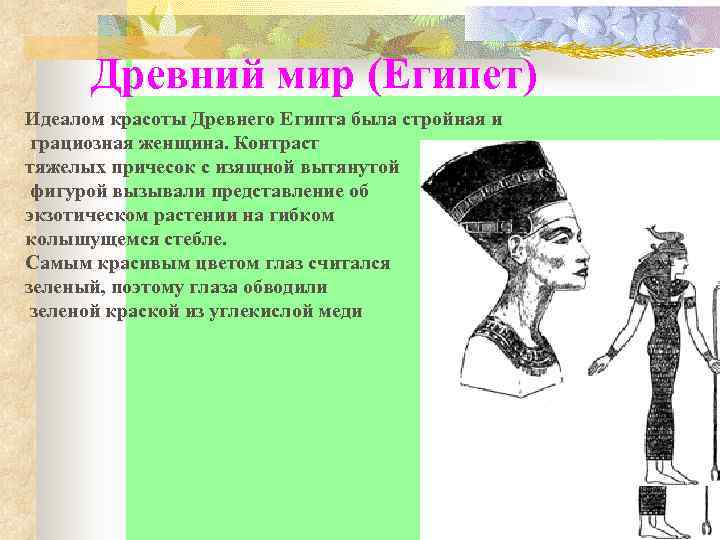 Древний мир (Египет)

Идеалом красоты Древнего Египта была стройная и грациозная женщина. Контраст тяжелых причесок с изящной вытянутой фигурой вызывали представление об экзотическом растении на гибком колышущемся стебле.
Самым красивым цветом глаз считался зеленый, поэтому глаза обводили зеленой краской из углекислой меди